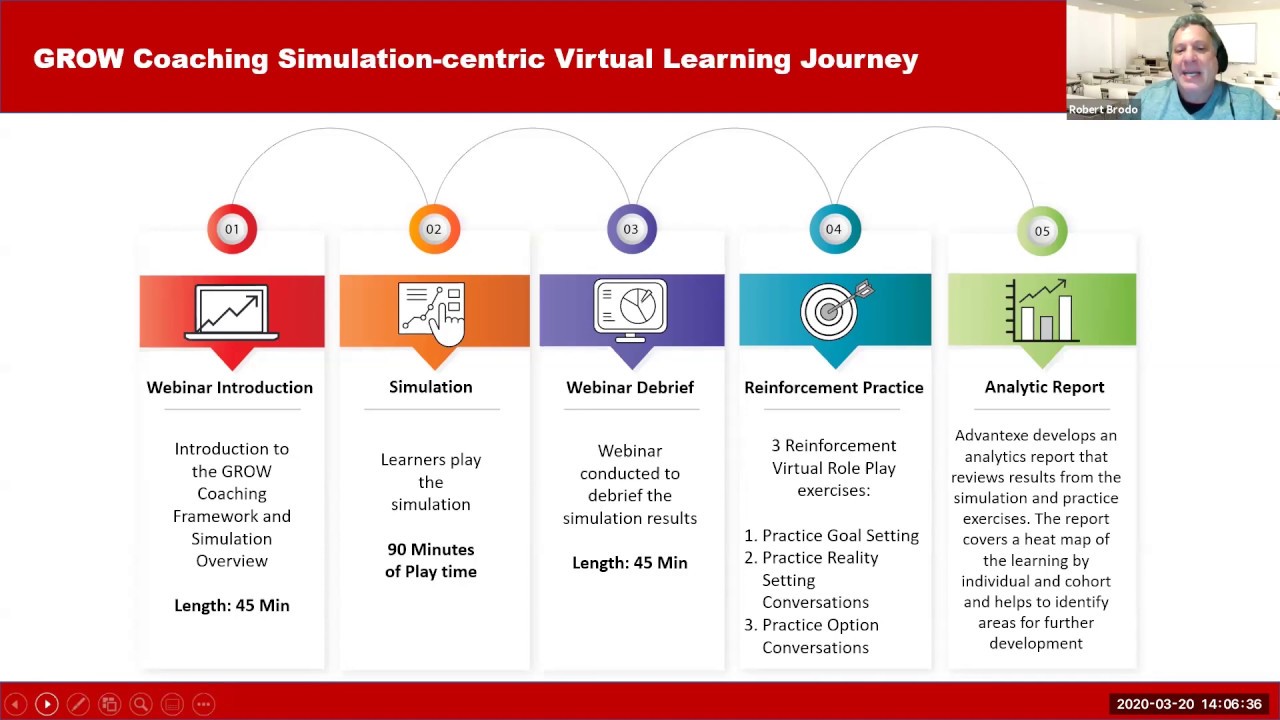 GROW Coaching Simulation-centric Virtual Learning Journey

Robert Brodo

01

Webinar Introduction

Introduction to the GROW Coaching Framework and Simulation Overview

Length: 45 Min

02

Simulation

Learners play the simulation

90 Minutes of Play time

03

Webinar Debrief

Webinar conducted to debrief the simulation results

Length: 45 Min

04

Reinforcement Practice

3 Reinforcement Virtual Role Play exercises:

1. Practice Goal Setting
2. Practice Reality Setting Conversations
3. Practice Option Conversations

05

Analytic Report

Advantexe develops an analytics report that reviews results from the simulation and practice exercises. The report covers a heat map of the learning by individual and cohort and helps to identify areas for further development

2020-03-20 14:06:36